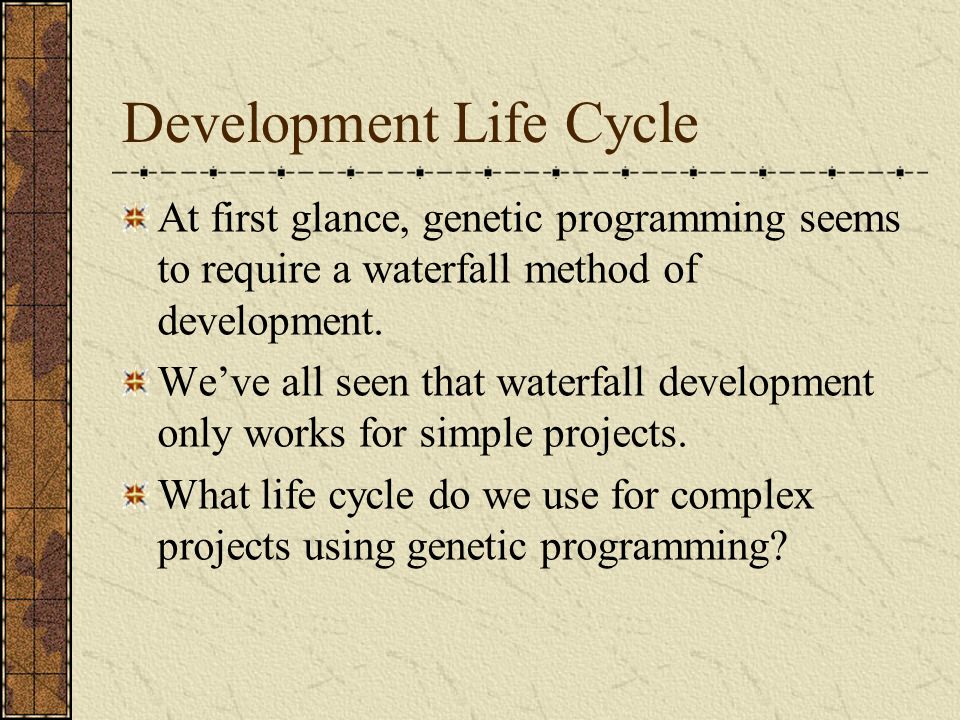 Development Life Cycle

At first glance, genetic programming seems to require a waterfall method of development.

We’ve all seen that waterfall development only works for simple projects.

What life cycle do we use for complex projects using genetic programming?